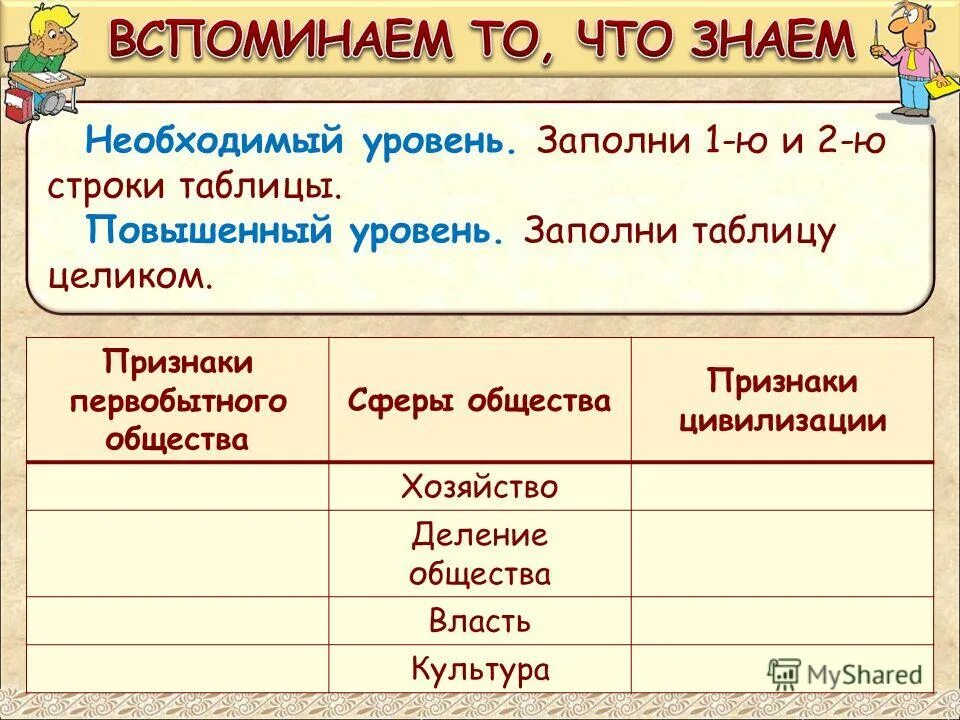 ВСПОМИНАЕМ ТО, ЧТО ЗНАЕМ

Необходимый уровень. Заполни 1-ю и 2-ю строки таблицы.

Повышенный уровень. Заполни таблицу целиком.

| Признаки первобытного общества | Сферы общества | Признаки цивилизации |
|---|---|---|
| | Хозяйство | |
| | Деление общества | |
| | Власть | |
| | Культура | |

MyShared